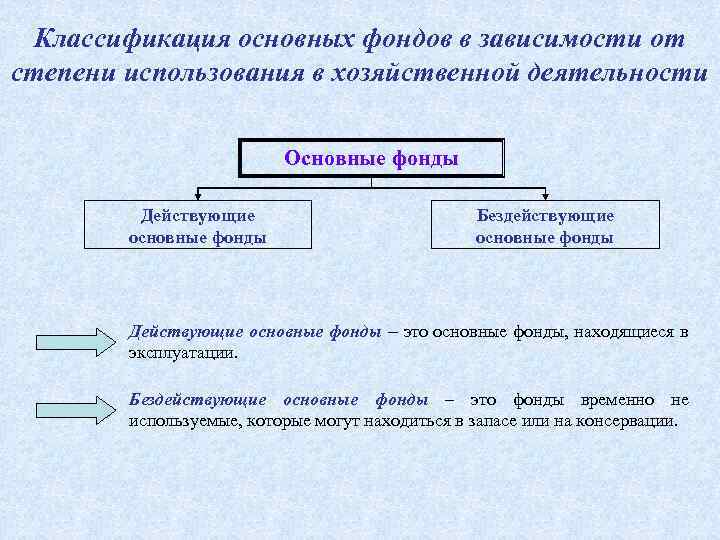 Классификация основных фондов в зависимости от степени использования в хозяйственной деятельности

Основные фонды

Действующие основные фонды

Бездействующие основные фонды

Действующие основные фонды – это основные фонды, находящиеся в эксплуатации.

Бездействующие основные фонды – это фонды временно не используемые, которые могут находиться в запасе или на консервации.